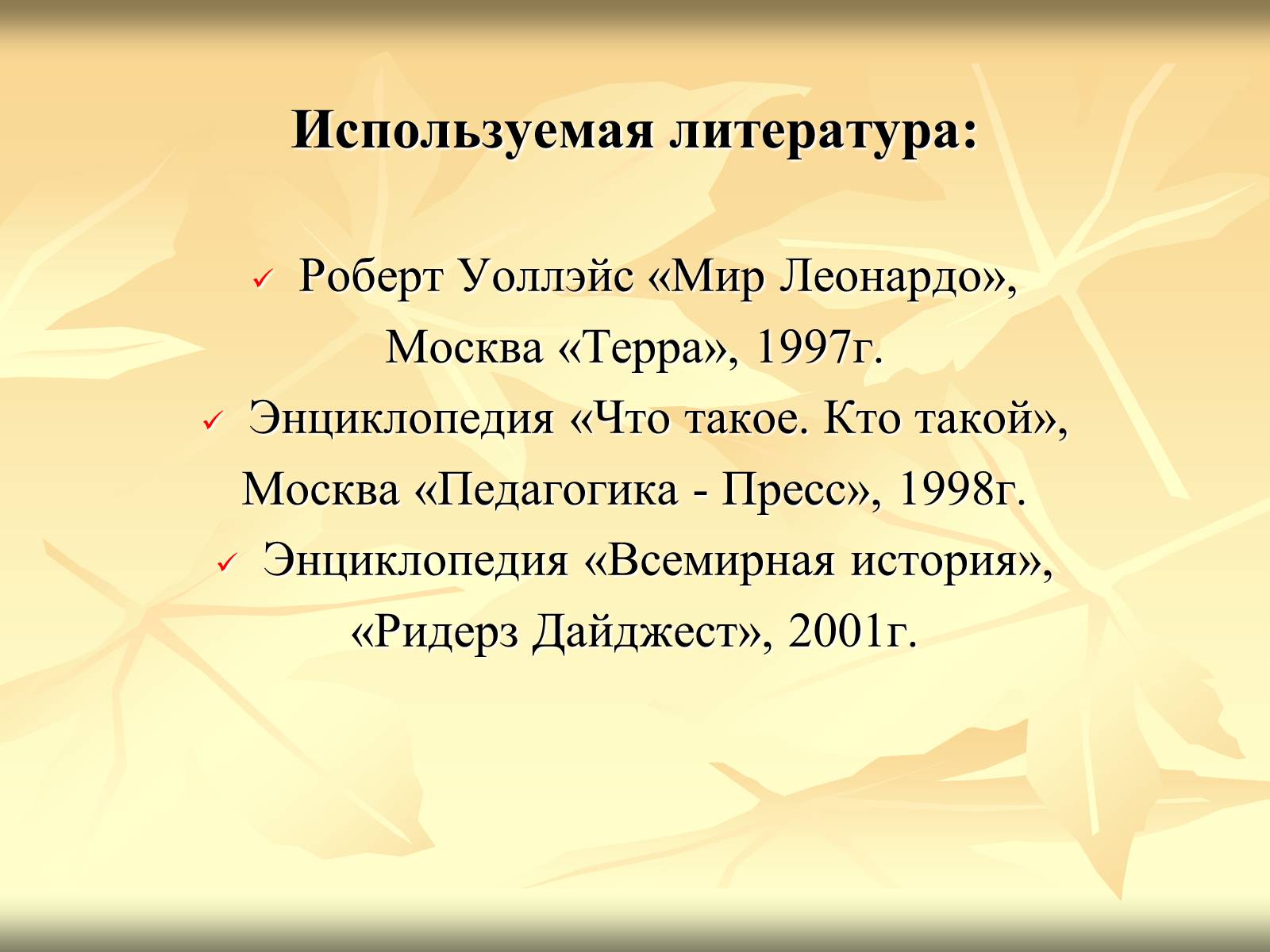 Используемая литература:

✓ Роберт Уоллэйс «Мир Леонардо», Москва «Терра», 1997г.

✓ Энциклопедия «Что такое. Кто такой», Москва «Педагогика - Пресс», 1998г.

✓ Энциклопедия «Всемирная история», «Ридерз Дайджест», 2001г.